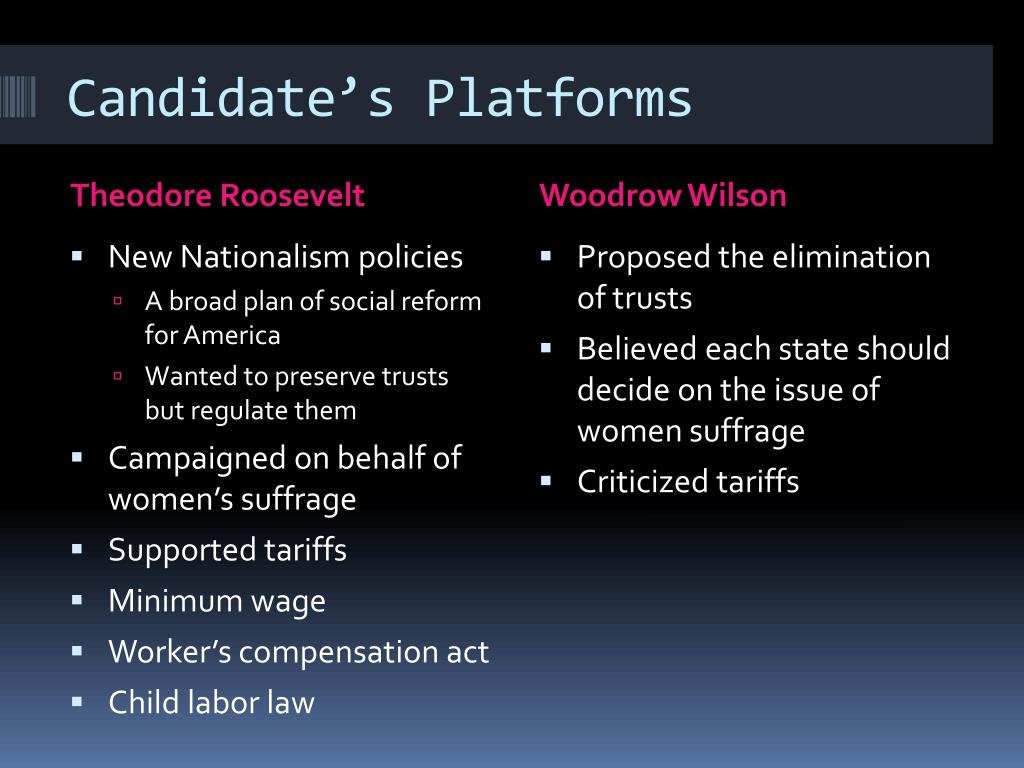 Candidate’s Platforms

Theodore Roosevelt

- New Nationalism policies
  - A broad plan of social reform for America
  - Wanted to preserve trusts but regulate them
- Campaigned on behalf of women’s suffrage
- Supported tariffs
- Minimum wage
- Worker’s compensation act
- Child labor law

Woodrow Wilson

- Proposed the elimination of trusts
- Believed each state should decide on the issue of women suffrage
- Criticized tariffs